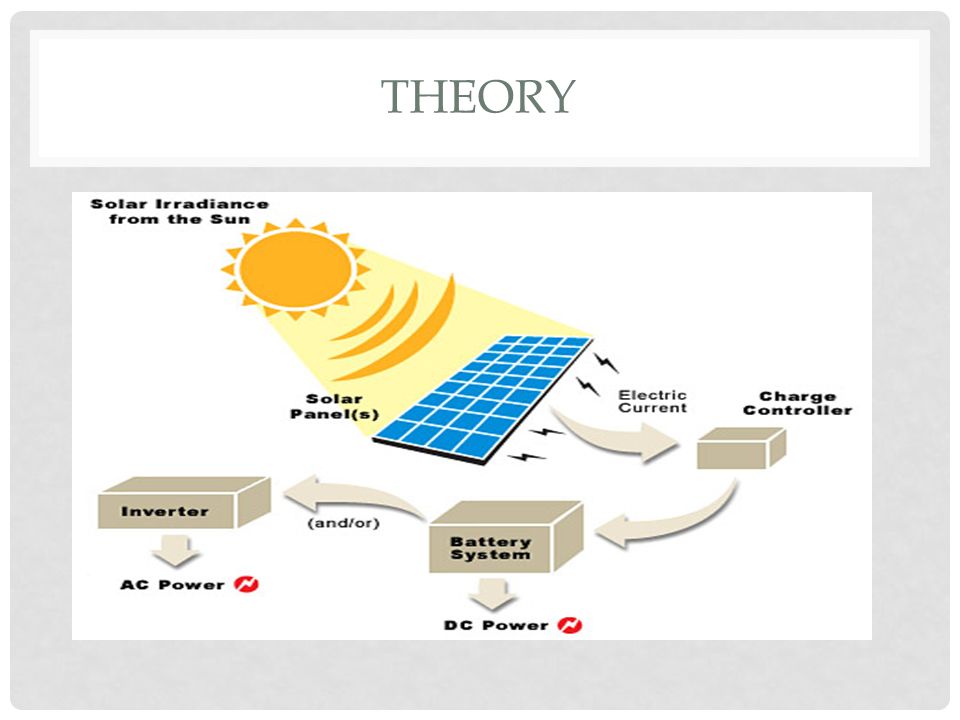 THEORY

Solar Irradiance from the Sun

Solar Panel(s)

Electric Current

Charge Controller

Inverter

(and/or)

Battery System

AC Power

DC Power